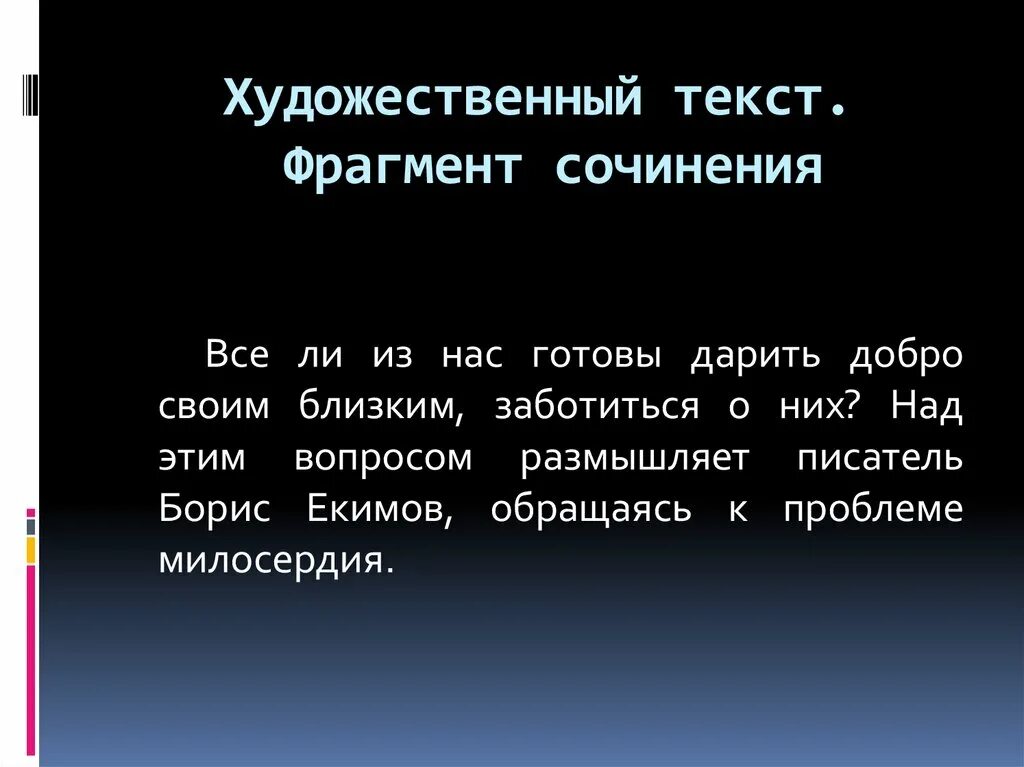 Художественный текст. Фрагмент сочинения

Все ли из нас готовы дарить добро своим близким, заботиться о них? Над этим вопросом размышляет писатель Борис Екимов, обращаясь к проблеме милосердия.